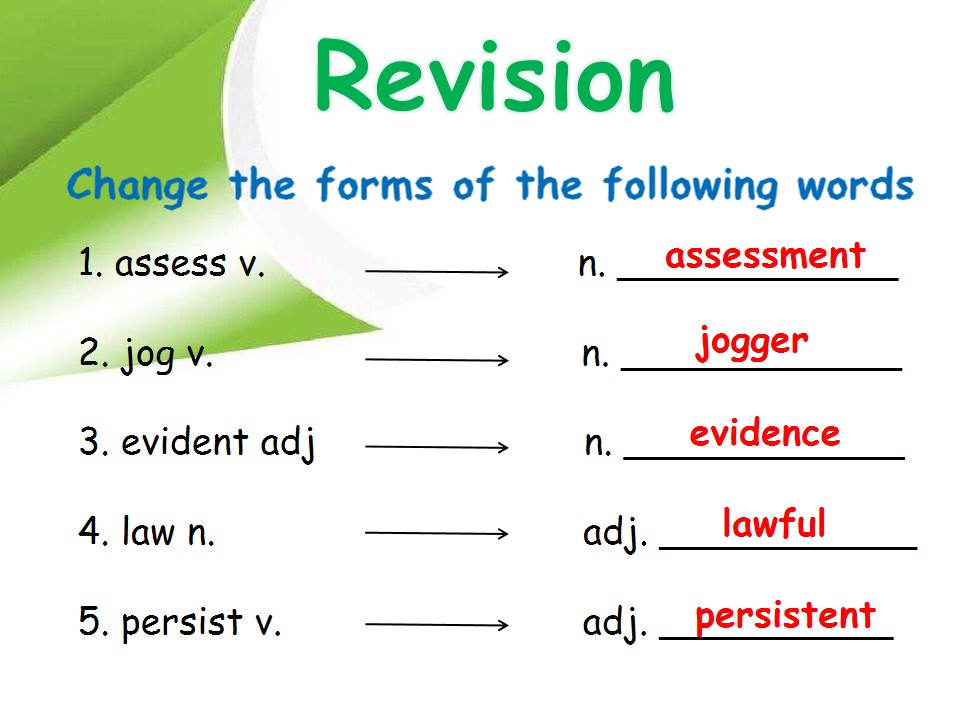 Revision

Change the forms of the following words

1. assess v. → n. assessment

2. jog v. → n. jogger

3. evident adj → n. evidence

4. law n. → adj. lawful

5. persist v. → adj. persistent